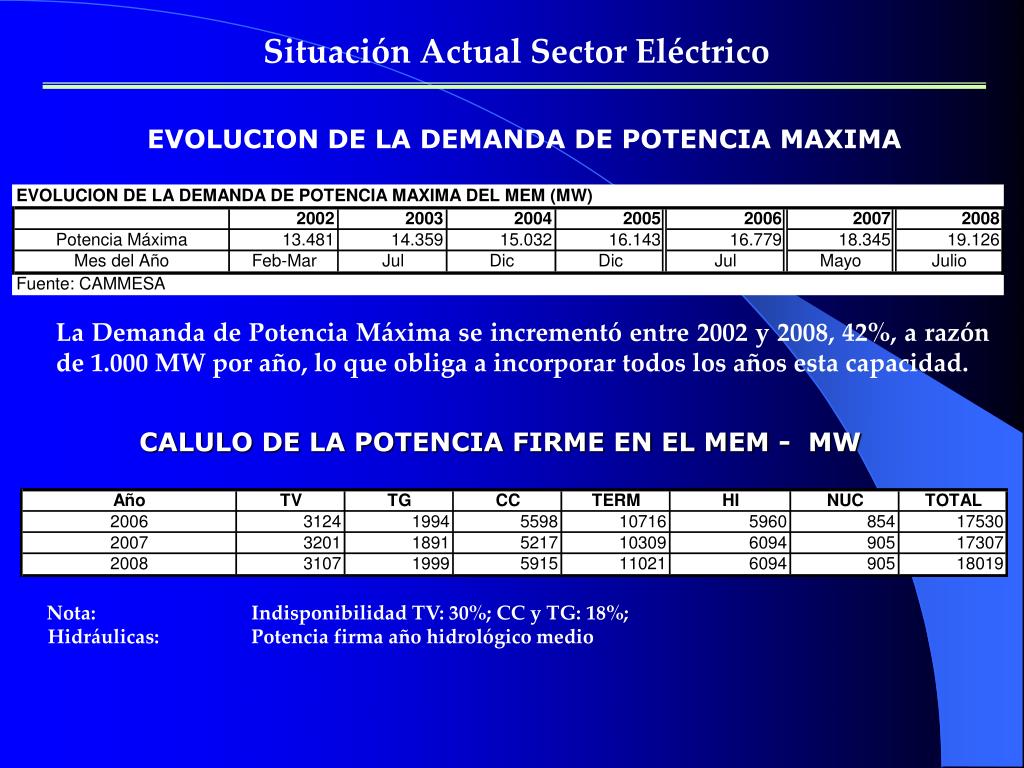 Situación Actual Sector Eléctrico

EVOLUCION DE LA DEMANDA DE POTENCIA MAXIMA

EVOLUCION DE LA DEMANDA DE POTENCIA MAXIMA DEL MEM (MW)

| | 2002 | 2003 | 2004 | 2005 | 2006 | 2007 | 2008 |
|---|---|---|---|---|---|---|---|
| Potencia Máxima | 13.481 | 14.359 | 15.032 | 16.143 | 16.779 | 18.345 | 19.126 |
| Mes del Año | Feb-Mar | Jul | Dic | Dic | Jul | Mayo | Julio |

Fuente: CAMMESA

La Demanda de Potencia Máxima se incrementó entre 2002 y 2008, 42%, a razón de 1.000 MW por año, lo que obliga a incorporar todos los años esta capacidad.

CALULO DE LA POTENCIA FIRME EN EL MEM - MW

| Año | TV | TG | CC | TERM | HI | NUC | TOTAL |
|---|---|---|---|---|---|---|---|
| 2006 | 3124 | 1994 | 5598 | 10716 | 5960 | 854 | 17530 |
| 2007 | 3201 | 1891 | 5217 | 10309 | 6094 | 905 | 17307 |
| 2008 | 3107 | 1999 | 5915 | 11021 | 6094 | 905 | 18019 |

Nota: Indisponibilidad TV: 30%; CC y TG: 18%;
Hidráulicas: Potencia firma año hidrológico medio